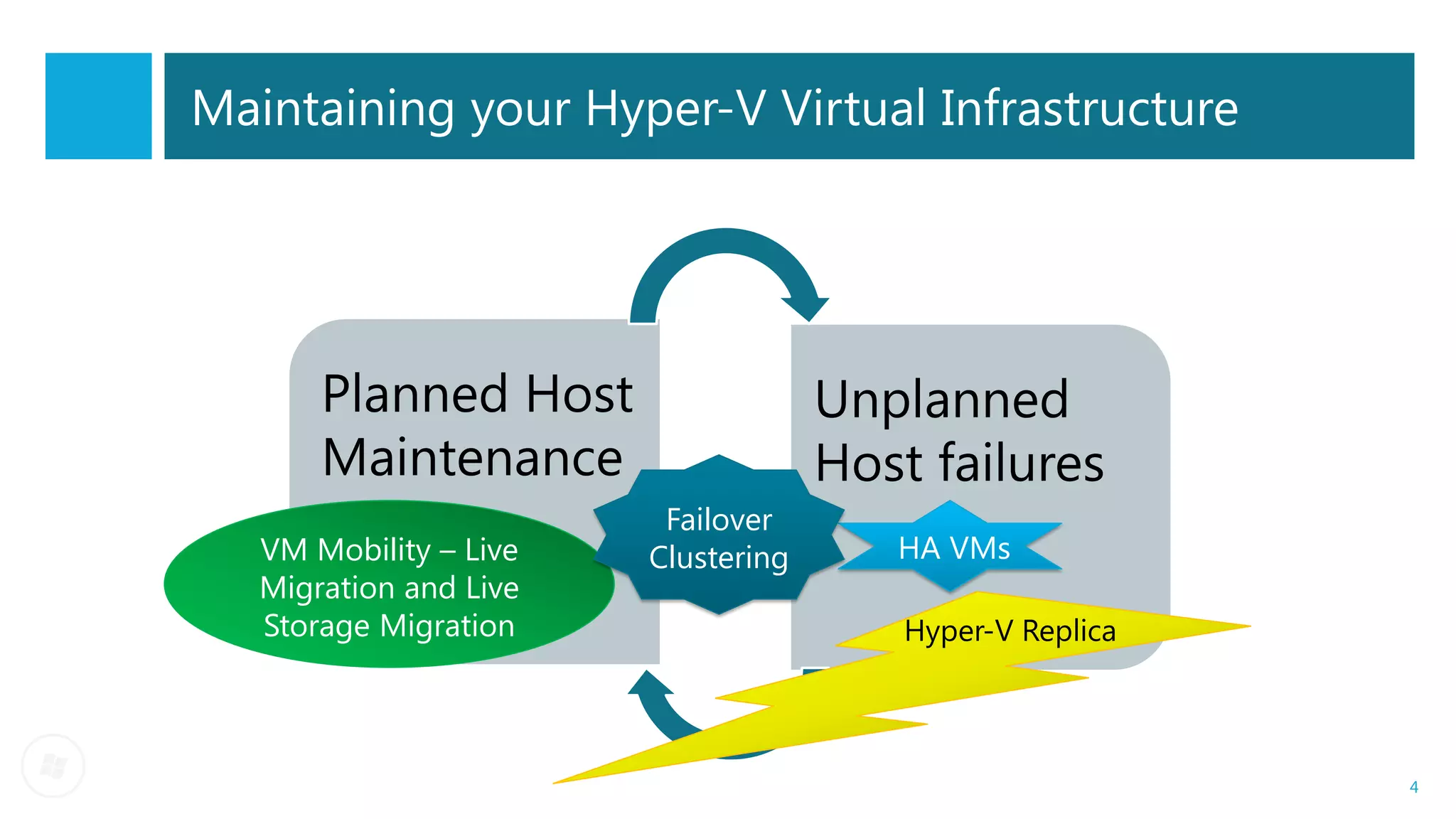 Maintaining your Hyper-V Virtual Infrastructure

Planned Host Maintenance

Unplanned Host failures

VM Mobility – Live Migration and Live Storage Migration

Failover Clustering

HA VMs

Hyper-V Replica

4